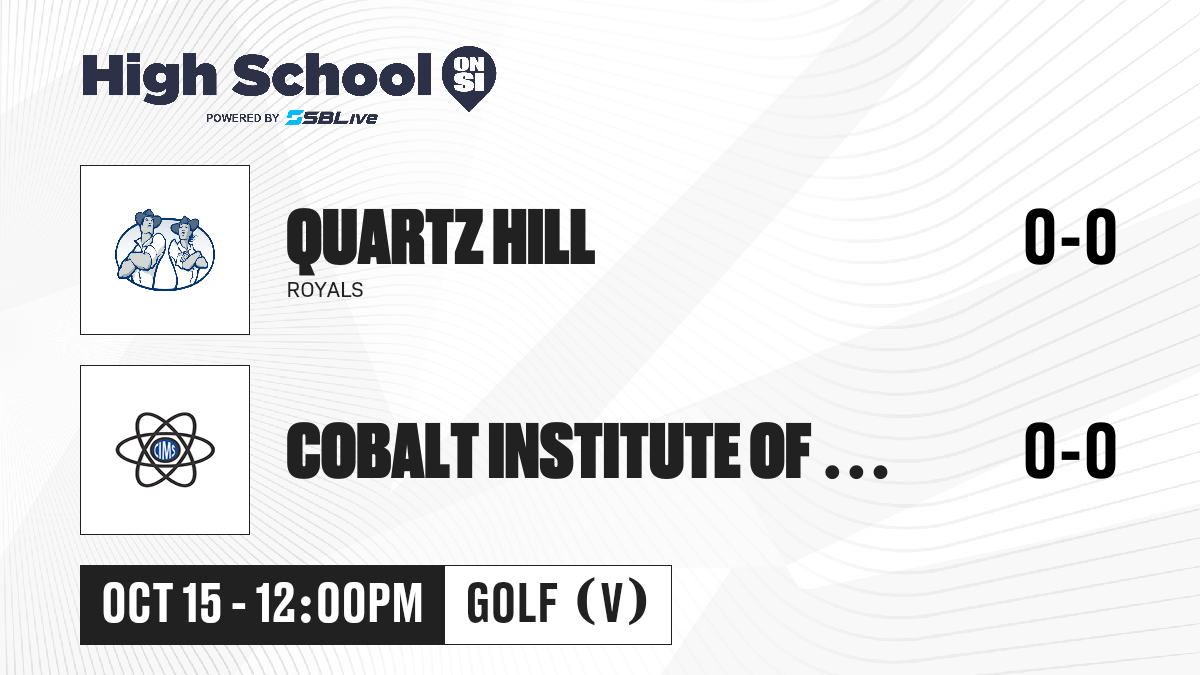 High School ON SI
POWERED BY SBLive

QUARTZ HILL
ROYALS
0-0

CIMS
COBALT INSTITUTE OF ...
0-0

OCT 15 - 12:00PM
GOLF (V)